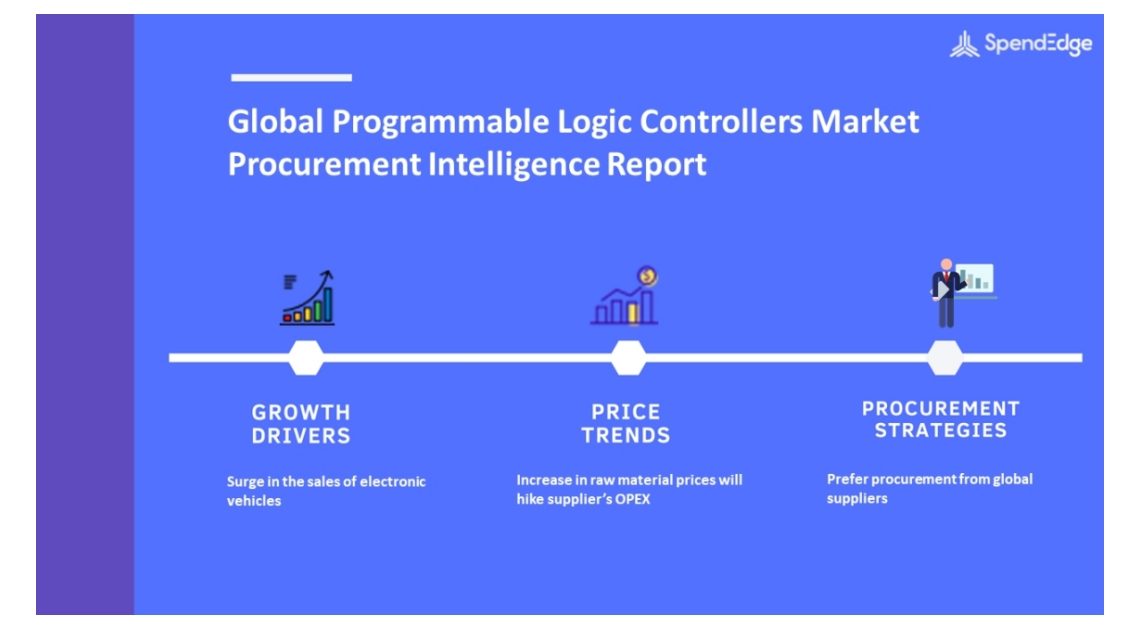 SpendEdge

Global Programmable Logic Controllers Market Procurement Intelligence Report

GROWTH DRIVERS

Surge in the sales of electronic vehicles

PRICE TRENDS

Increase in raw material prices will hike supplier's OPEX

PROCUREMENT STRATEGIES

Prefer procurement from global suppliers